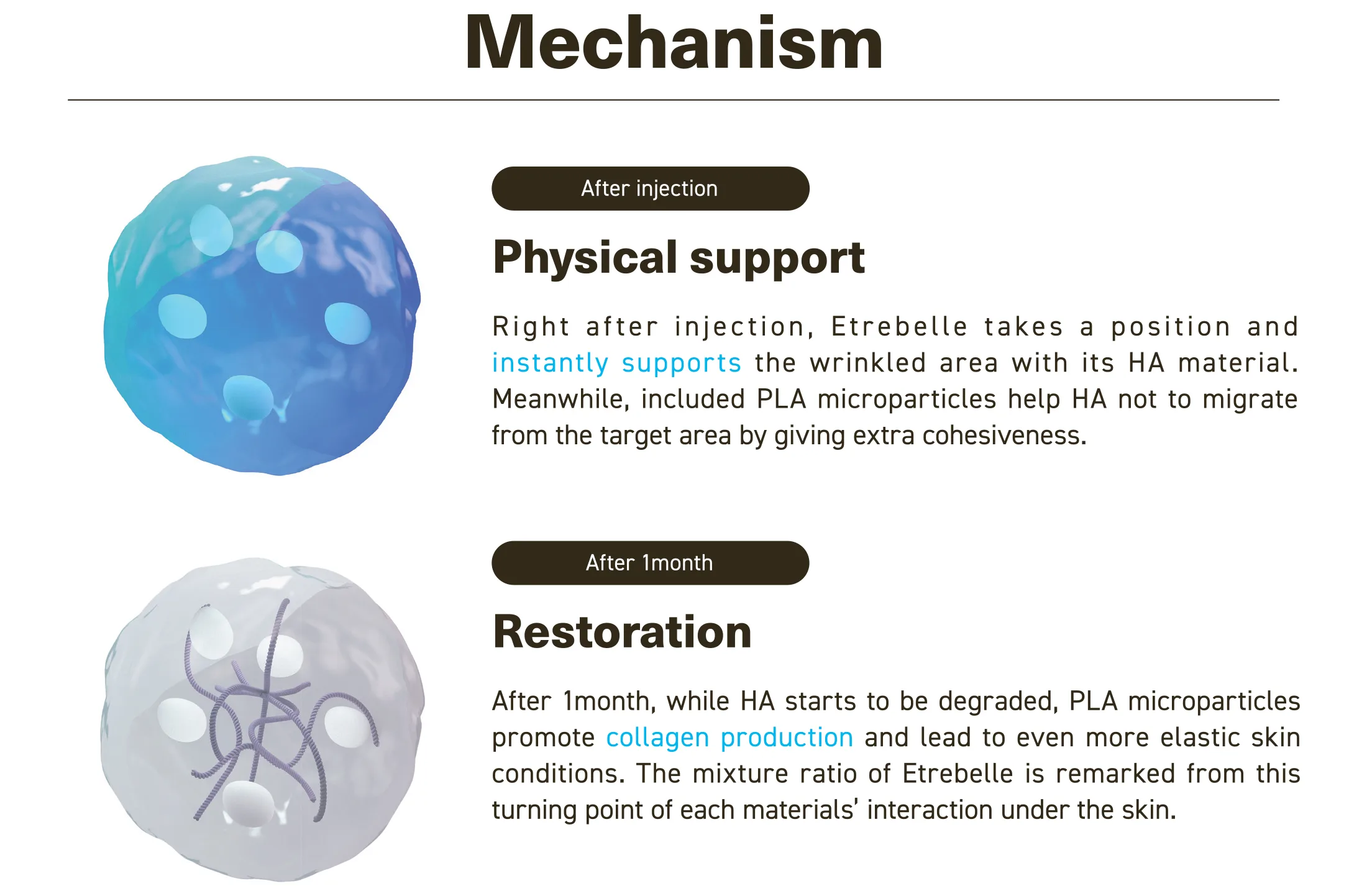 Mechanism

After injection

Physical support

Right after injection, Etrebelle takes a position and instantly supports the wrinkled area with its HA material. Meanwhile, included PLA microparticles help HA not to migrate from the target area by giving extra cohesiveness.

After 1month

Restoration

After 1month, while HA starts to be degraded, PLA microparticles promote collagen production and lead to even more elastic skin conditions. The mixture ratio of Etrebelle is remarked from this turning point of each materials' interaction under the skin.